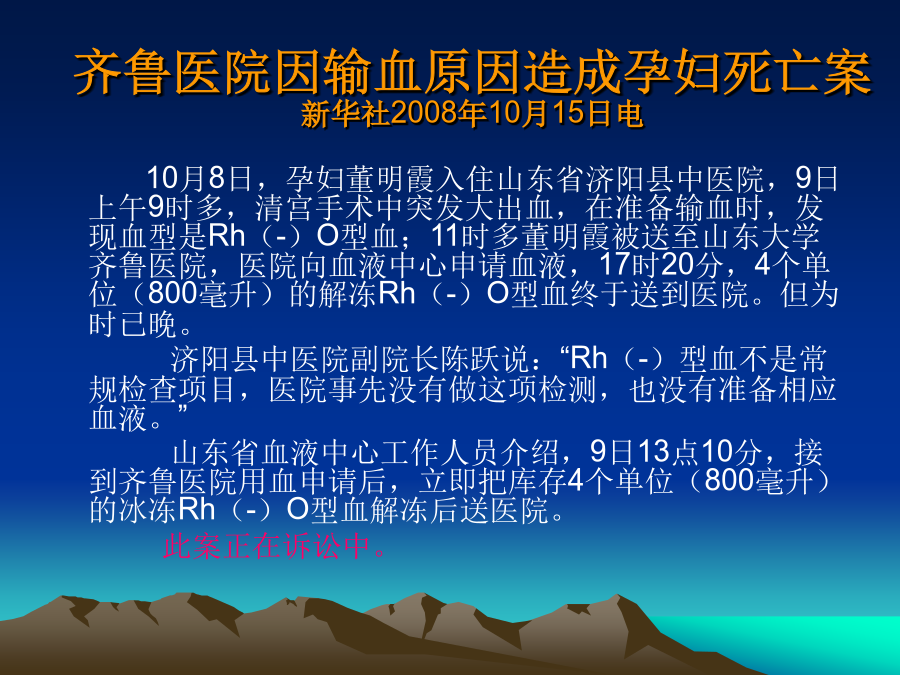 齐鲁医院因输血原因造成孕妇死亡案
新华社2008年10月15日电

10月8日，孕妇董明霞入住山东省济阳县中医院，9日上午9时多，清宫手术中突发大出血，在准备输血时，发现血型是Rh（-）O型血；11时多董明霞被送至山东大学齐鲁医院，医院向血液中心申请血液，17时20分，4个单位（800毫升）的解冻Rh（-）O型血终于送到医院。但为时已晚。

济阳县中医院副院长陈跃说：“Rh（-）型血不是常规检查项目，医院事先没有做这项检测，也没有准备相应血液。”

山东省血液中心工作人员介绍，9日13点10分，接到齐鲁医院用血申请后，立即把库存4个单位（800毫升）的冰冻Rh（-）O型血解冻后送医院。

此案正在诉讼中。